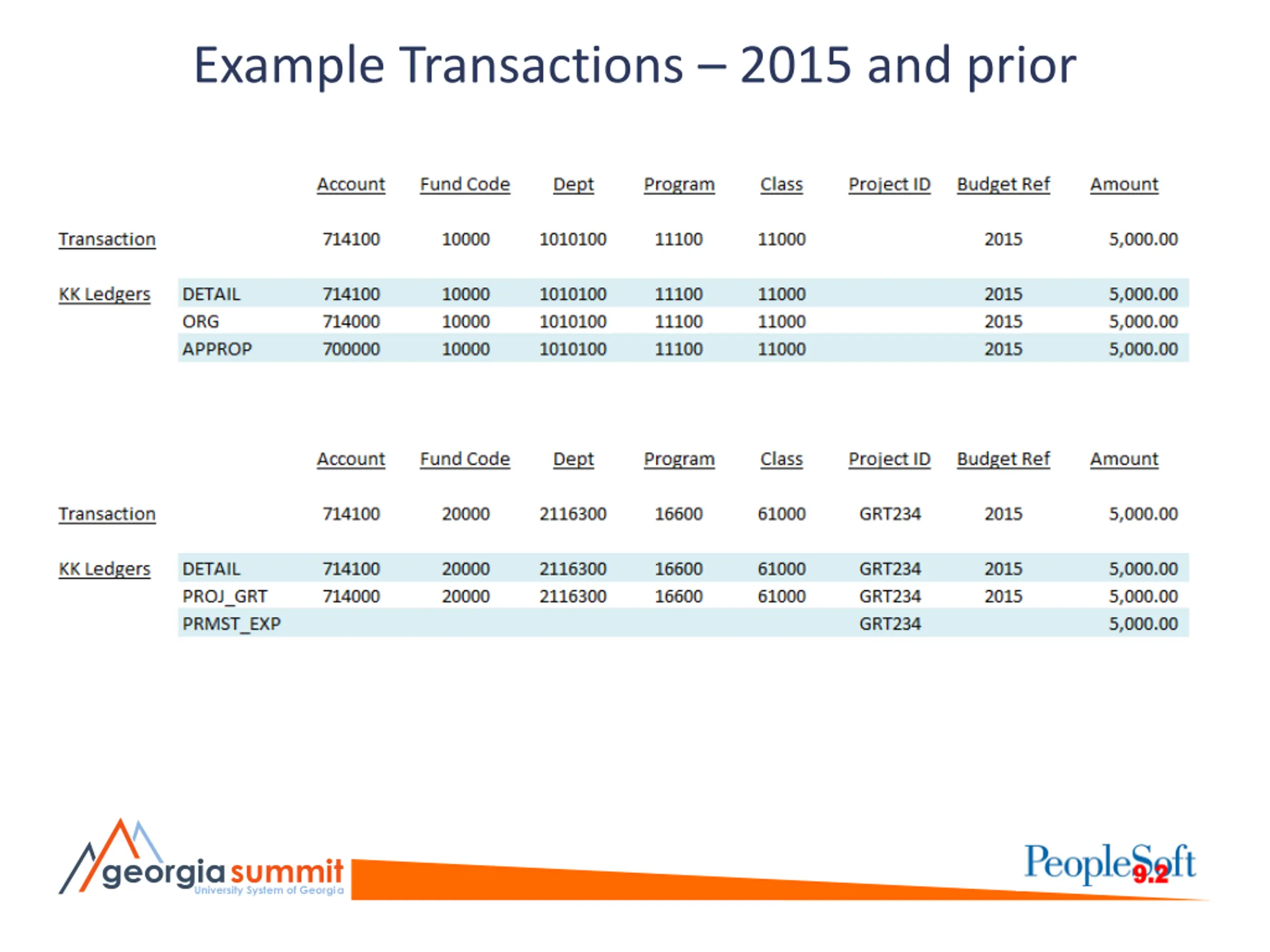 Example Transactions – 2015 and prior

| | | Account | Fund Code | Dept | Program | Class | Project ID | Budget Ref | Amount |
|---|---|---|---|---|---|---|---|---|---|
| Transaction | | 714100 | 10000 | 1010100 | 11100 | 11000 | | 2015 | 5,000.00 |
| KK Ledgers | DETAIL | 714100 | 10000 | 1010100 | 11100 | 11000 | | 2015 | 5,000.00 |
| | ORG | 714000 | 10000 | 1010100 | 11100 | 11000 | | 2015 | 5,000.00 |
| | APPROP | 700000 | 10000 | 1010100 | 11100 | 11000 | | 2015 | 5,000.00 |

| | | Account | Fund Code | Dept | Program | Class | Project ID | Budget Ref | Amount |
|---|---|---|---|---|---|---|---|---|---|
| Transaction | | 714100 | 20000 | 2116300 | 16600 | 61000 | GRT234 | 2015 | 5,000.00 |
| KK Ledgers | DETAIL | 714100 | 20000 | 2116300 | 16600 | 61000 | GRT234 | 2015 | 5,000.00 |
| | PROJ_GRT | 714000 | 20000 | 2116300 | 16600 | 61000 | GRT234 | 2015 | 5,000.00 |
| | PRMST_EXP | | | | | | GRT234 | | 5,000.00 |

georgia summit
University System of Georgia

PeopleSoft 9.2